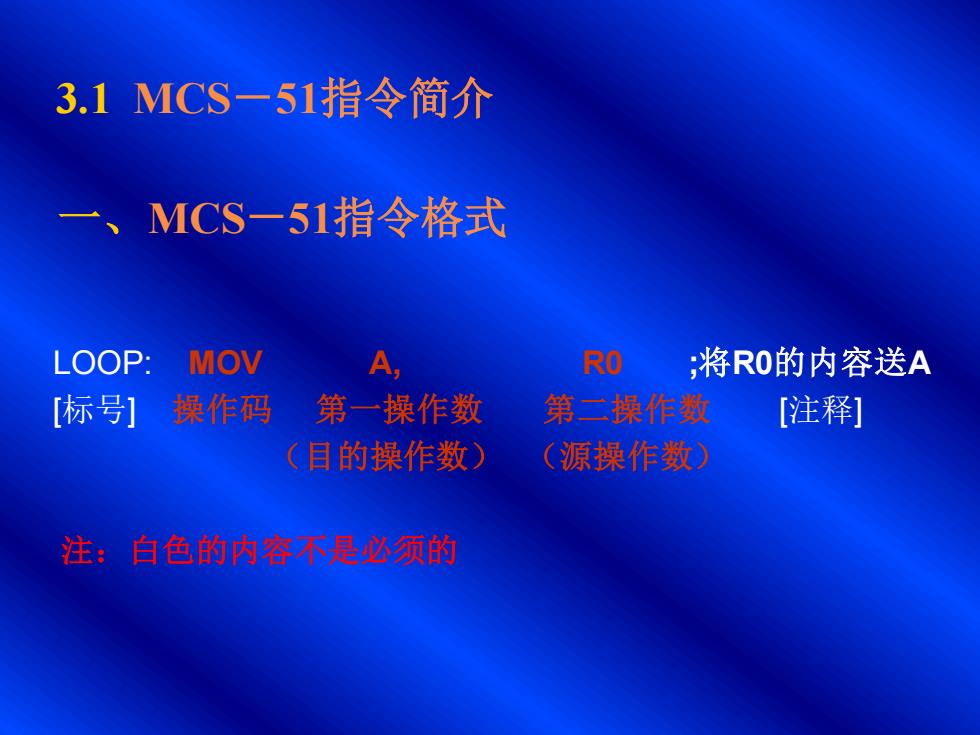 3.1 MCS－51指令简介

一、MCS－51指令格式

LOOP: MOV A, R0 ;将R0的内容送A
[标号] 操作码 第一操作数 第二操作数 [注释]
（目的操作数） （源操作数）

注：白色的内容不是必须的